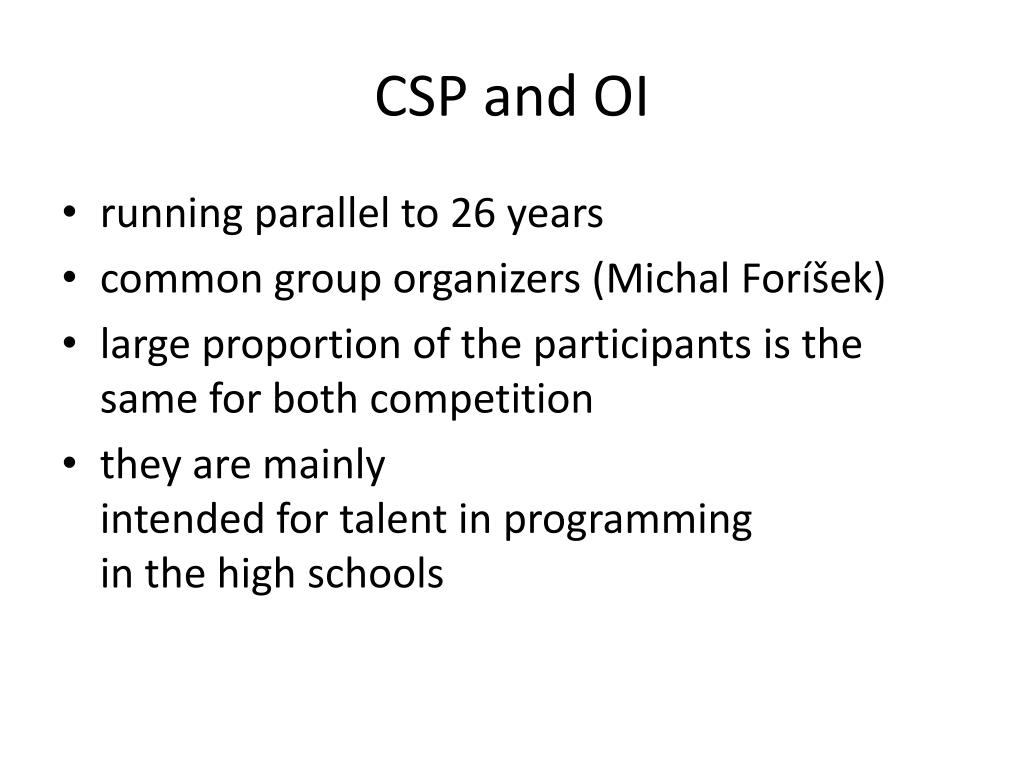 CSP and OI

• running parallel to 26 years
• common group organizers (Michal Foríšek)
• large proportion of the participants is the same for both competition
• they are mainly
intended for talent in programming
in the high schools